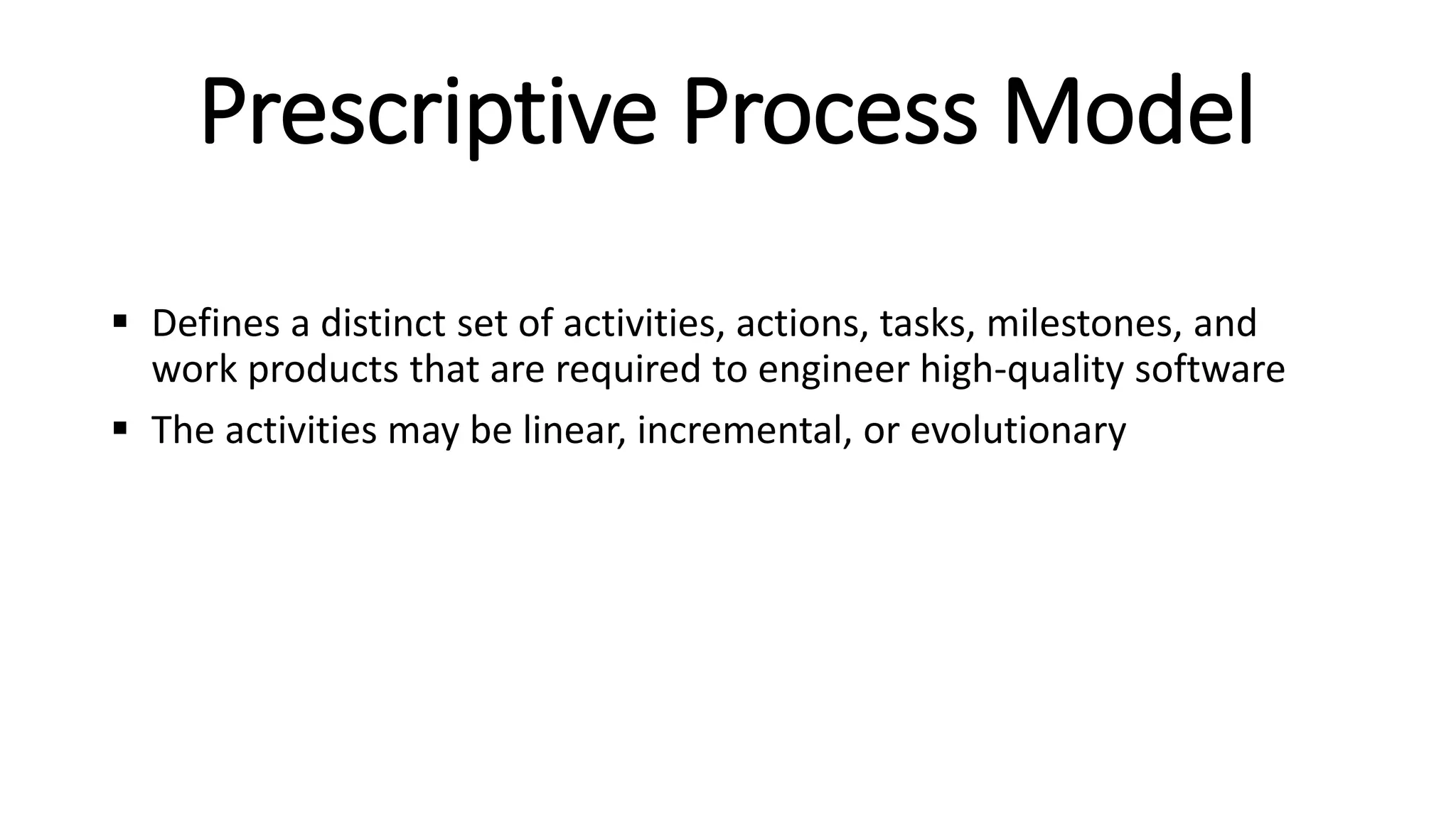 Prescriptive Process Model

▪ Defines a distinct set of activities, actions, tasks, milestones, and work products that are required to engineer high-quality software

▪ The activities may be linear, incremental, or evolutionary